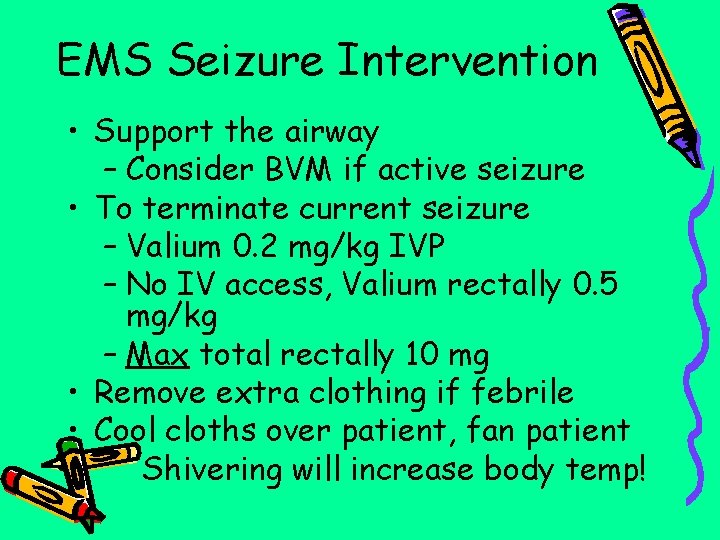 EMS Seizure Intervention

• Support the airway
 – Consider BVM if active seizure
• To terminate current seizure
 – Valium 0.2 mg/kg IVP
 – No IV access, Valium rectally 0.5 mg/kg
 – Max total rectally 10 mg
• Remove extra clothing if febrile
• Cool cloths over patient, fan patient
 Shivering will increase body temp!